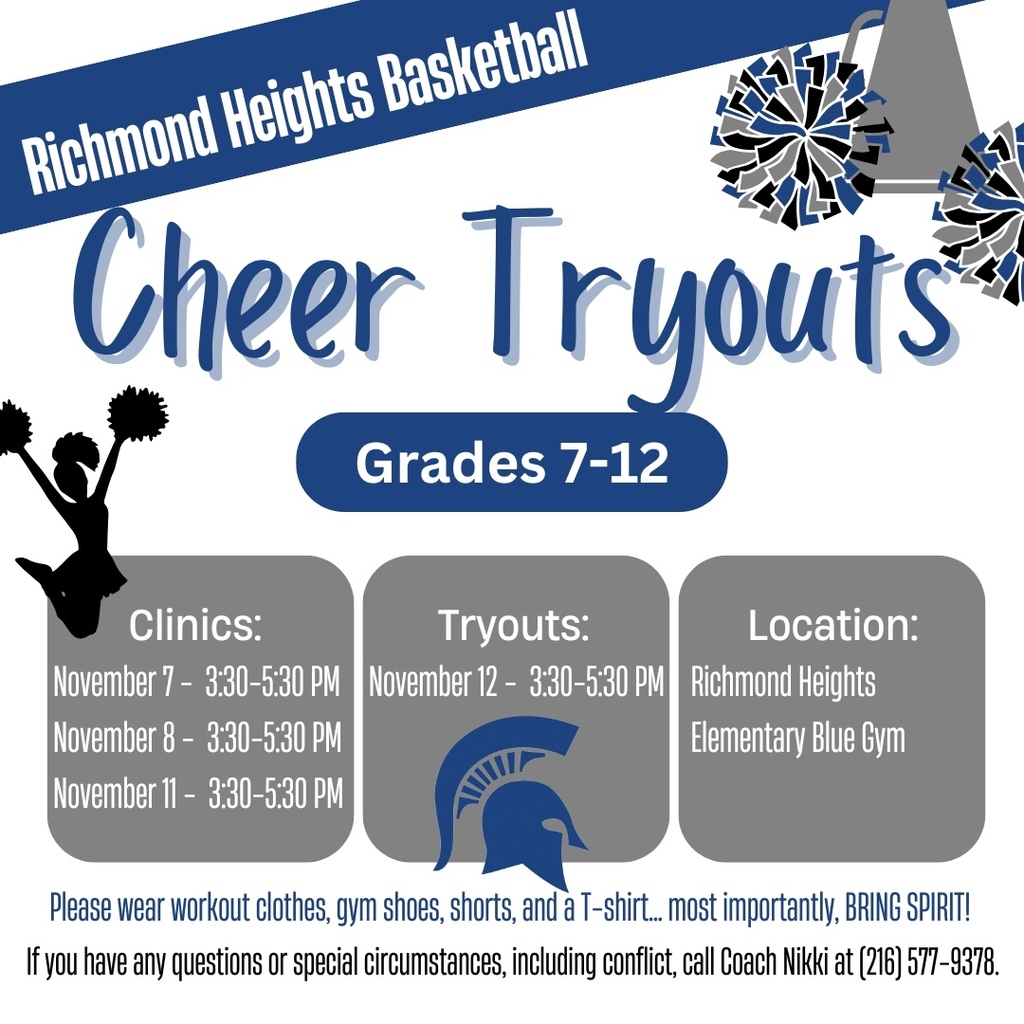 Richmond Heights Basketball

Cheer Tryouts

Grades 7-12

Clinics:
November 7 - 3:30-5:30 PM
November 8 - 3:30-5:30 PM
November 11 - 3:30-5:30 PM

Tryouts:
November 12 - 3:30-5:30 PM

Location:
Richmond Heights Elementary Blue Gym

Please wear workout clothes, gym shoes, shorts, and a T-shirt... most importantly, BRING SPIRIT!

If you have any questions or special circumstances, including conflict, call Coach Nikki at (216) 577-9378.